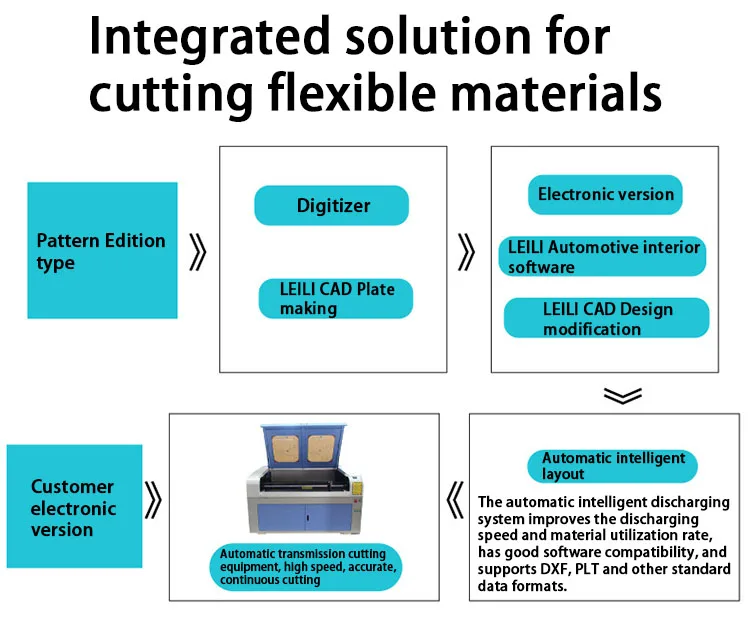 Integrated solution for cutting flexible materials

Pattern Edition type

Digitizer

LEILI CAD Plate making

Electronic version

LEILI Automotive interior software

LEILI CAD Design modification

Automatic intelligent layout

The automatic intelligent discharging system improves the discharging speed and material utilization rate, has good software compatibility, and supports DXF, PLT and other standard data formats.

Automatic transmission cutting equipment, high speed, accurate, continuous cutting

Customer electronic version